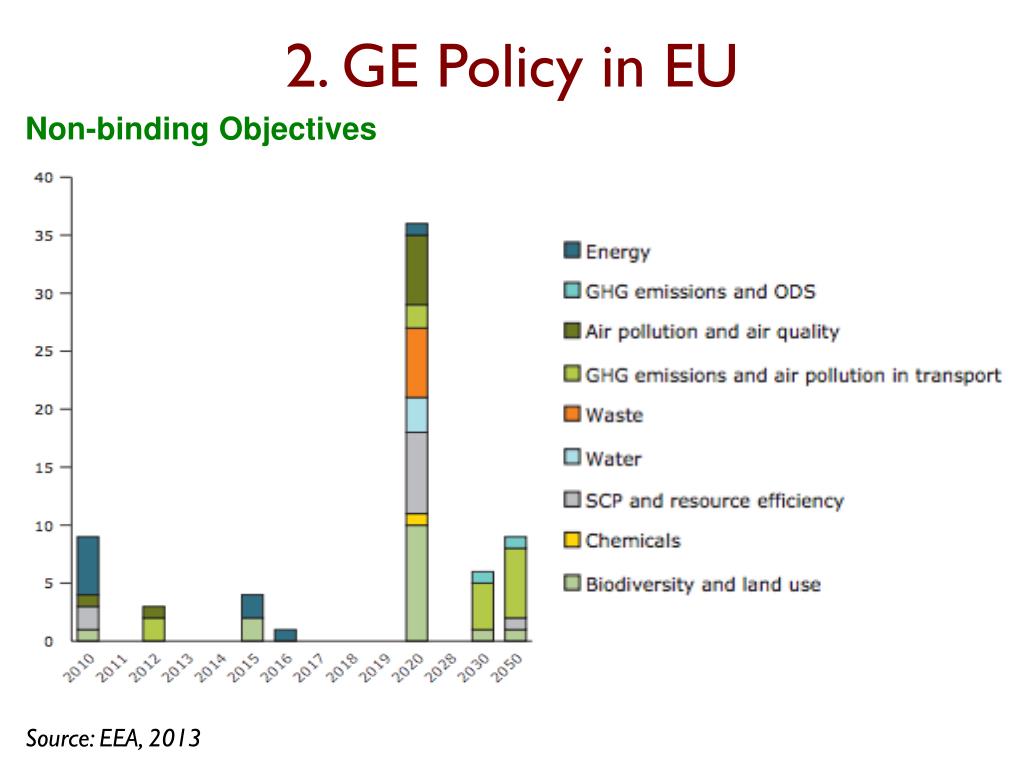 2. GE Policy in EU

Non-binding Objectives

40
35
30
25
20
15
10
5
0

2010 2011 2012 2013 2014 2015 2016 2017 2018 2019 2020 2028 2030 2050

Energy
GHG emissions and ODS
Air pollution and air quality
GHG emissions and air pollution in transport
Waste
Water
SCP and resource efficiency
Chemicals
Biodiversity and land use

Source: EEA, 2013